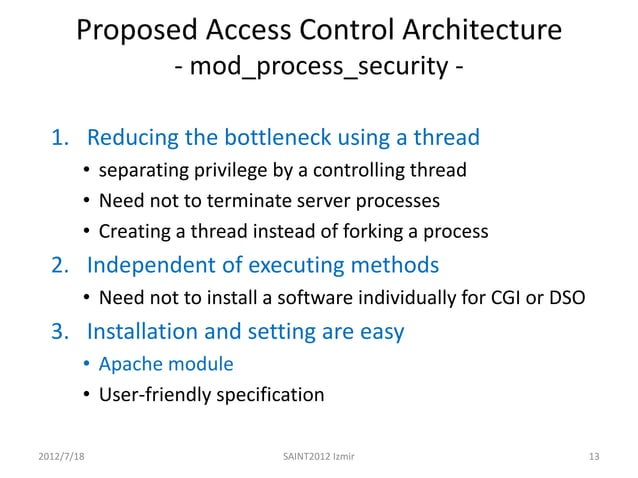 Proposed Access Control Architecture
- mod_process_security -

1. Reducing the bottleneck using a thread
• separating privilege by a controlling thread
• Need not to terminate server processes
• Creating a thread instead of forking a process
2. Independent of executing methods
• Need not to install a software individually for CGI or DSO
3. Installation and setting are easy
• Apache module
• User-friendly specification

2012/7/18 SAINT2012 Izmir 13